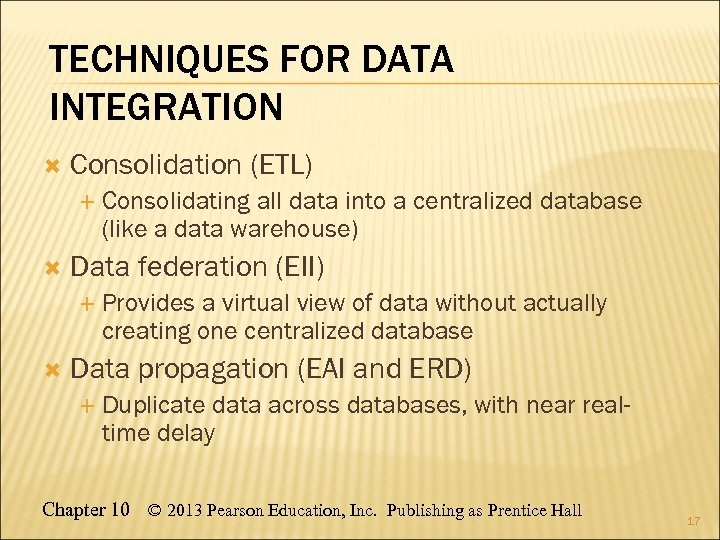 TECHNIQUES FOR DATA INTEGRATION

Consolidation (ETL)

Consolidating all data into a centralized database (like a data warehouse)

Data federation (EII)

Provides a virtual view of data without actually creating one centralized database

Data propagation (EAI and ERD)

Duplicate data across databases, with near real-time delay

Chapter 10 © 2013 Pearson Education, Inc. Publishing as Prentice Hall

17